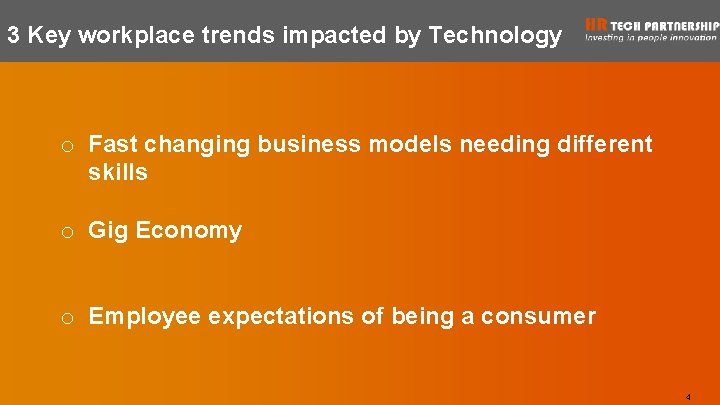 3 Key workplace trends impacted by Technology

HR TECH PARTNERSHIP
Investing in people innovation

o Fast changing business models needing different skills

o Gig Economy

o Employee expectations of being a consumer

4